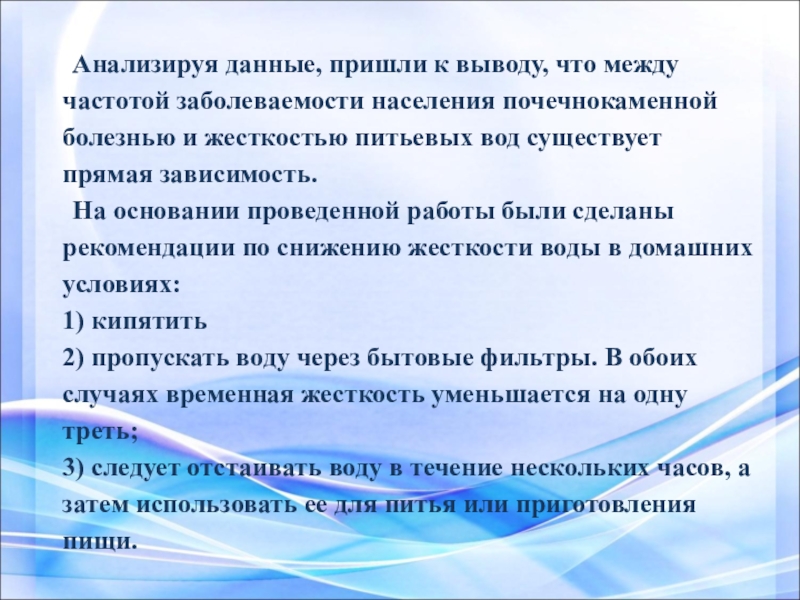 Анализируя данные, пришли к выводу, что между частотой заболеваемости населения почечнокаменной болезнью и жесткостью питьевых вод существует прямая зависимость.

На основании проведенной работы были сделаны рекомендации по снижению жесткости воды в домашних условиях:

1) кипятить

2) пропускать воду через бытовые фильтры. В обоих случаях временная жесткость уменьшается на одну треть;

3) следует отстаивать воду в течение нескольких часов, а затем использовать ее для питья или приготовления пищи.